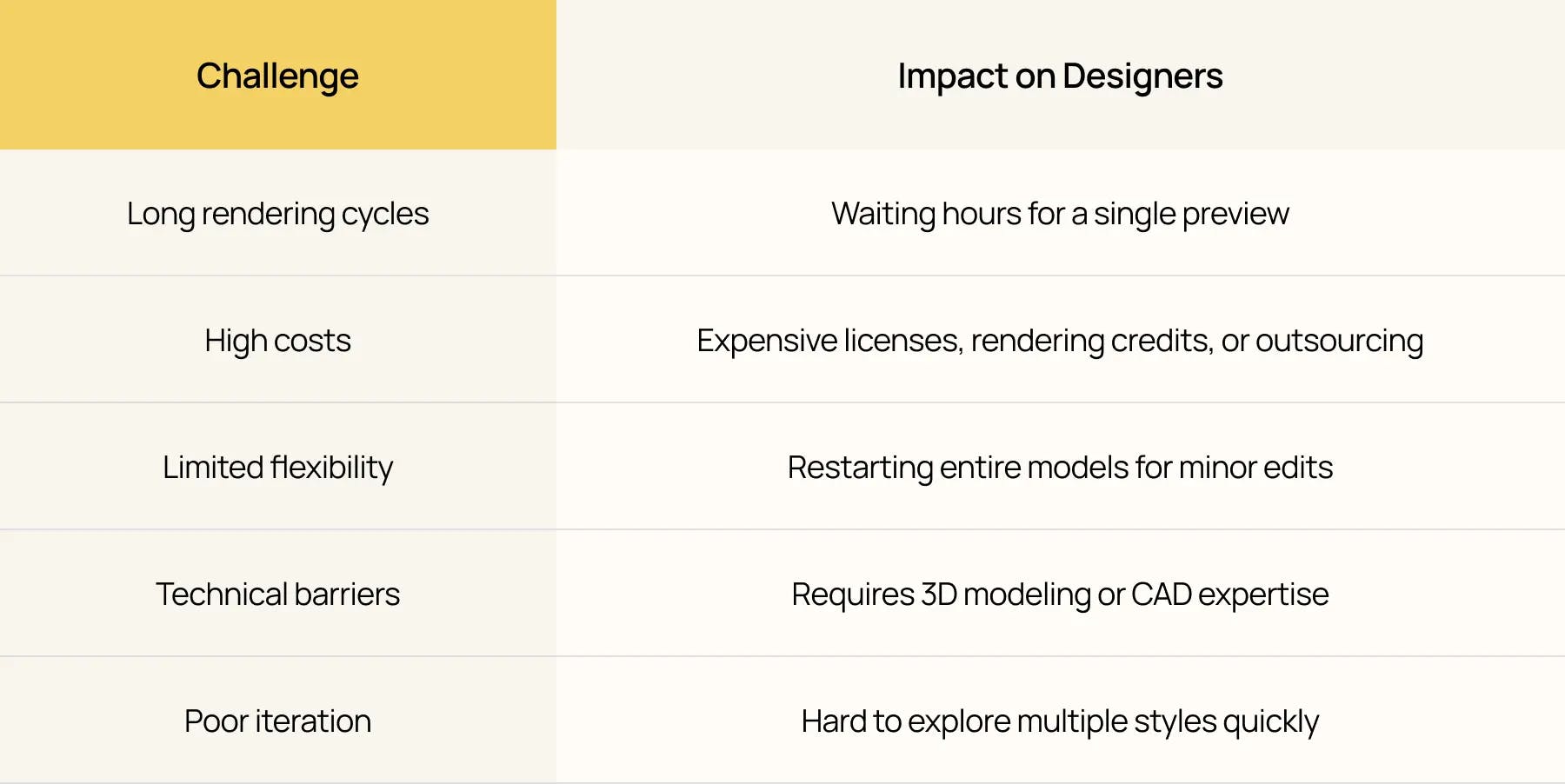 | Challenge | Impact on Designers |
|---|---|
| Long rendering cycles | Waiting hours for a single preview |
| High costs | Expensive licenses, rendering credits, or outsourcing |
| Limited flexibility | Restarting entire models for minor edits |
| Technical barriers | Requires 3D modeling or CAD expertise |
| Poor iteration | Hard to explore multiple styles quickly |